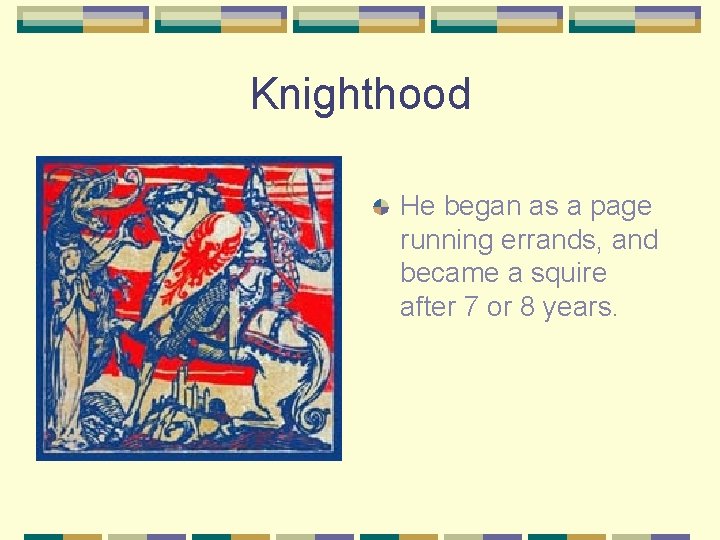 Knighthood

He began as a page running errands, and became a squire after 7 or 8 years.